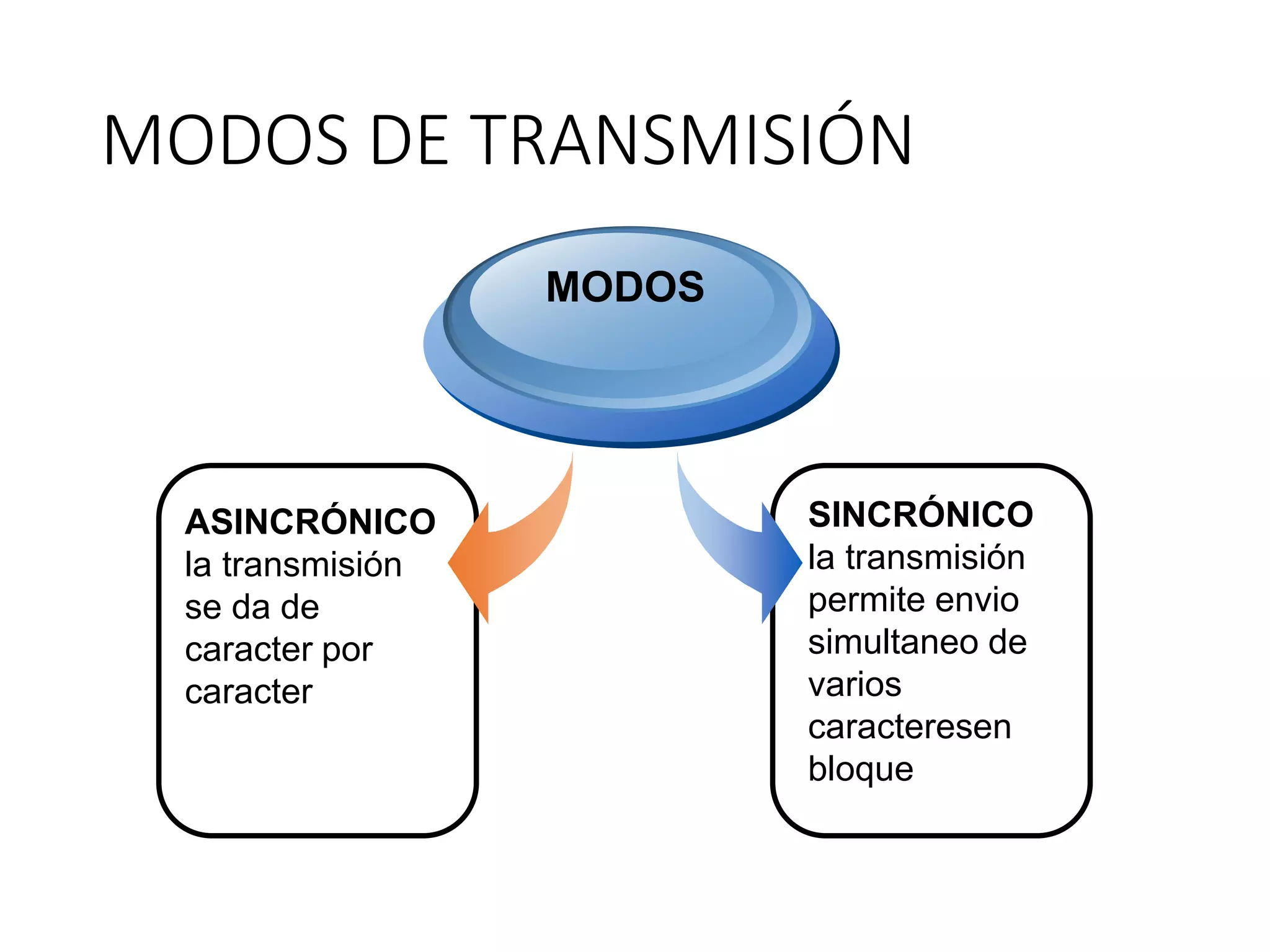 MODOS DE TRANSMISIÓN

MODOS

ASINCRÓNICO
la transmisión se da de caracter por caracter

SINCRÓNICO
la transmisión permite envio simultaneo de varios caracteresen bloque